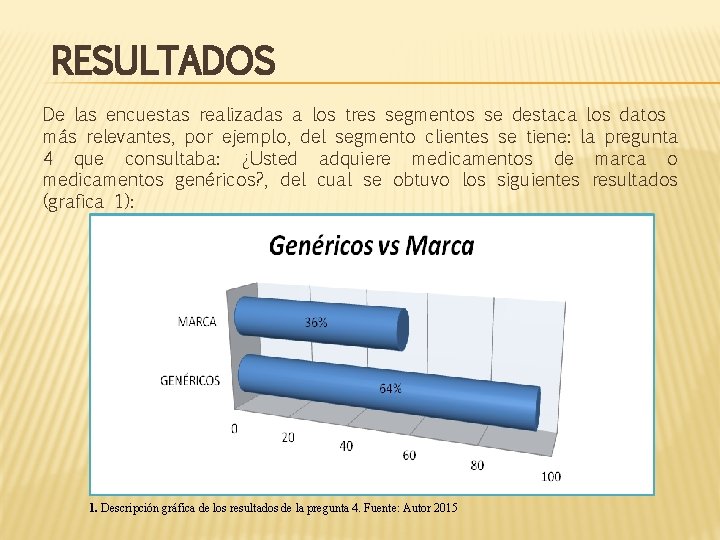 RESULTADOS

De las encuestas realizadas a los tres segmentos se destaca los datos más relevantes, por ejemplo, del segmento clientes se tiene: la pregunta 4 que consultaba: ¿Usted adquiere medicamentos de marca o medicamentos genéricos?, del cual se obtuvo los siguientes resultados (grafica 1):

Genéricos vs Marca

MARCA
36%
GENÉRICOS
64%
0
20
40
60
80
100

1. Descripción gráfica de los resultados de la pregunta 4. Fuente: Autor 2015